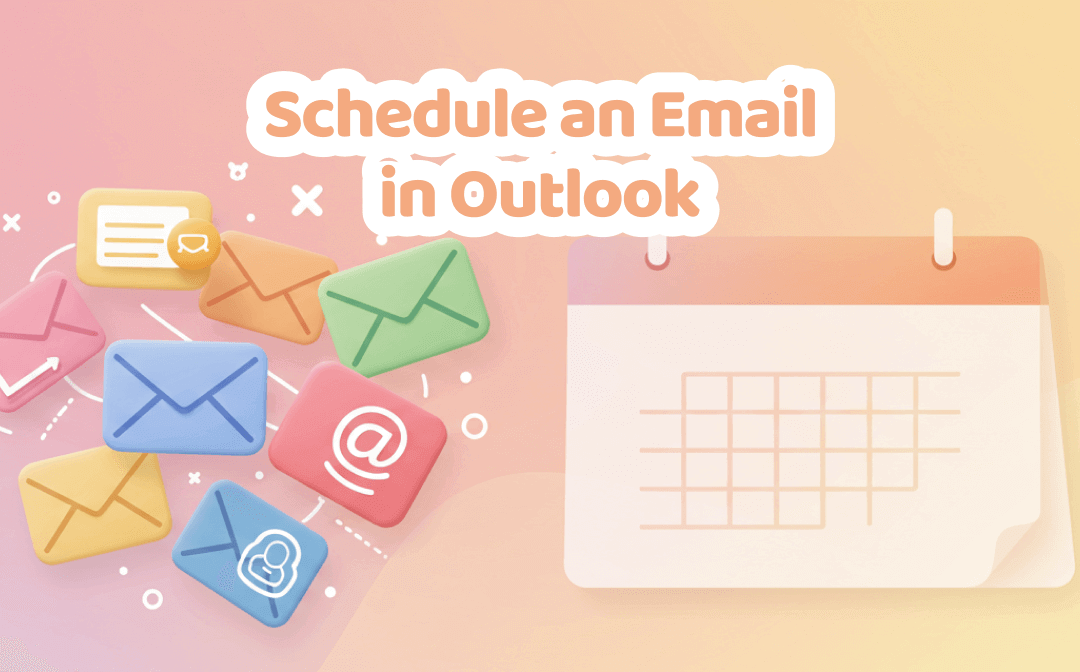 Schedule an Email in Outlook

@